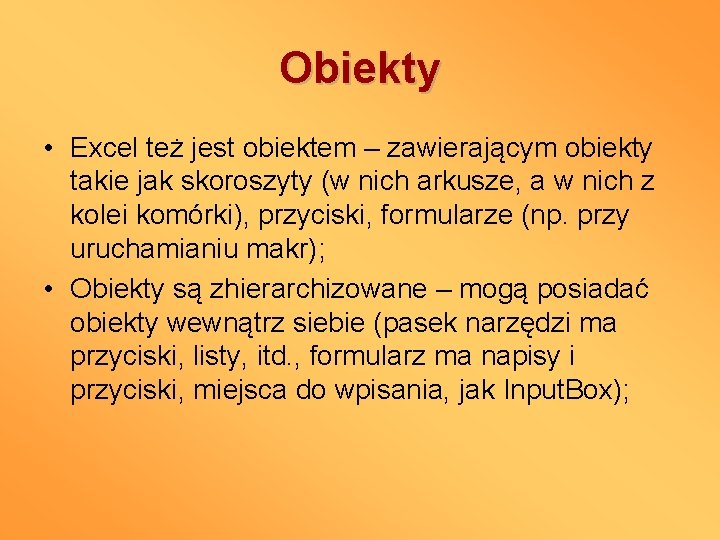 Obiekty

• Excel też jest obiektem – zawierającym obiekty takie jak skoroszyty (w nich arkusze, a w nich z kolei komórki), przyciski, formularze (np. przy uruchamianiu makr);

• Obiekty są zhierarchizowane – mogą posiadać obiekty wewnątrz siebie (pasek narzędzi ma przyciski, listy, itd., formularz ma napisy i przyciski, miejsca do wpisania, jak InputBox);